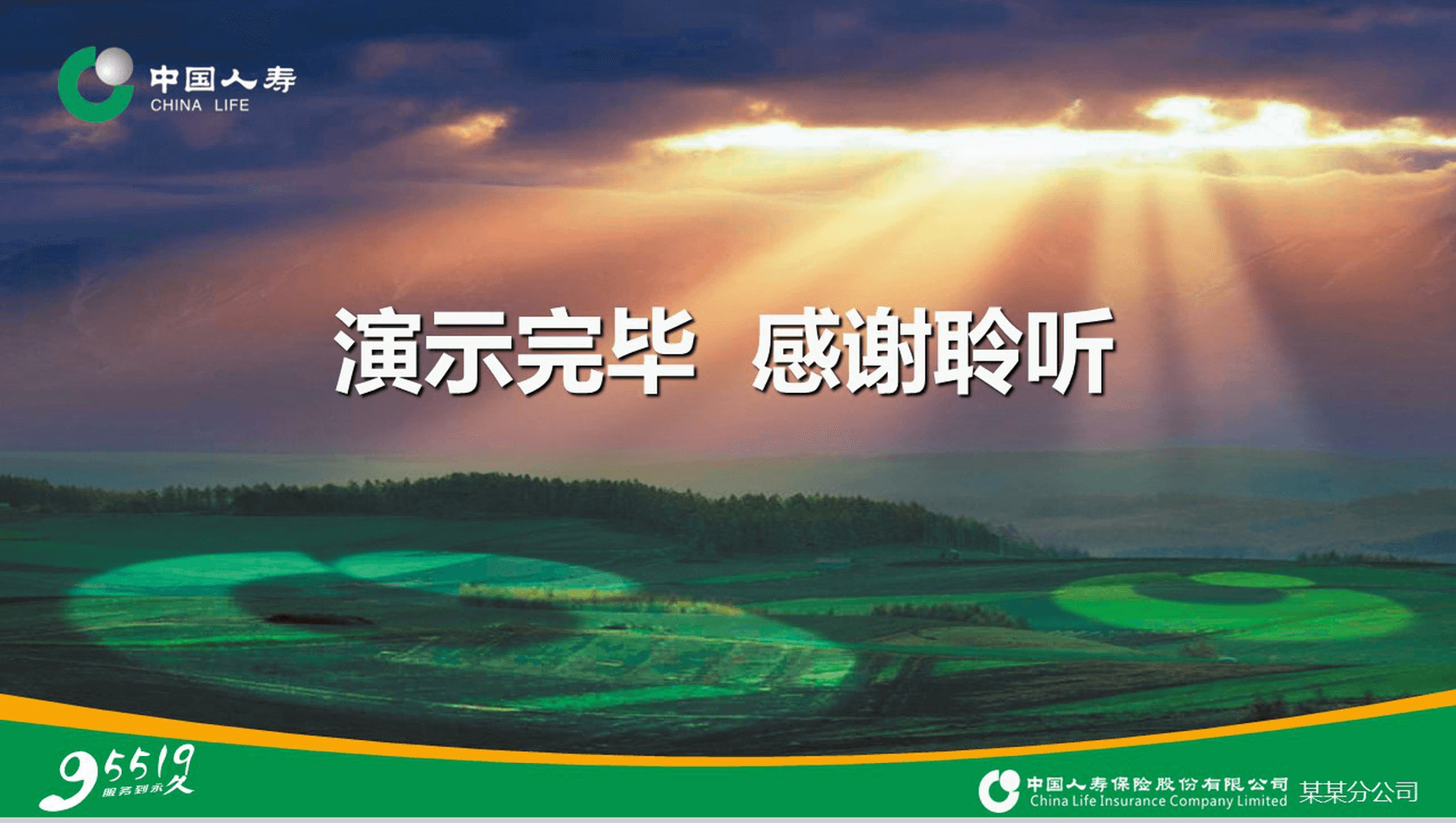 中国人寿
CHINA LIFE

演示完毕 感谢聆听

95519
服务到永久

中国人寿保险股份有限公司
China Life Insurance Company Limited
某某分公司